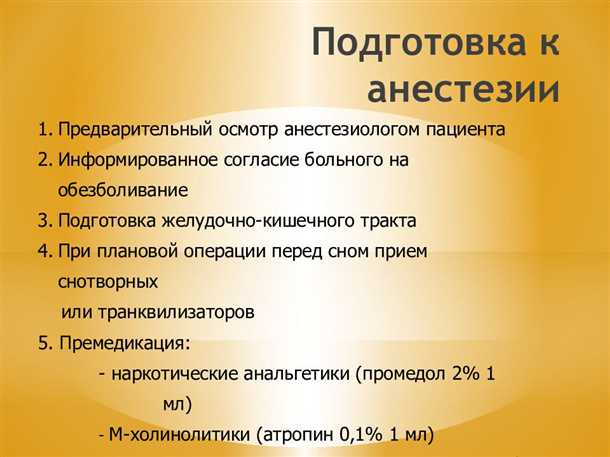 Подготовка к анестезии

1. Предварительный осмотр анестезиологом пациента
2. Информированное согласие больного на обезболивание
3. Подготовка желудочно-кишечного тракта
4. При плановой операции перед сном прием снотворных или транквилизаторов
5. Премедикация:
- наркотические анальгетики (промедол 2% 1 мл)
- М-холинолитики (атропин 0,1% 1 мл)